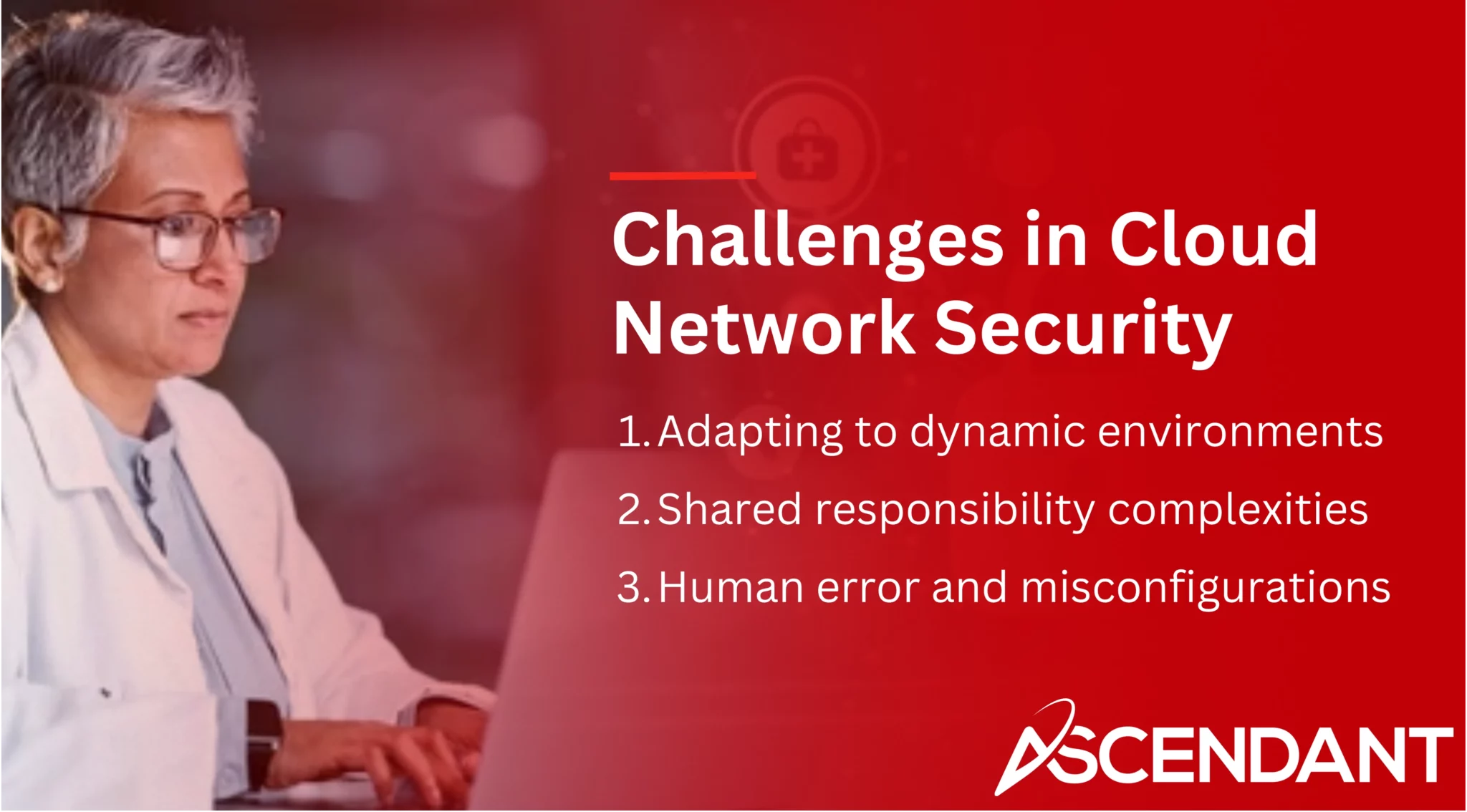 Challenges in Cloud Network Security

1. Adapting to dynamic environments
2. Shared responsibility complexities
3. Human error and misconfigurations

ASCENDANT